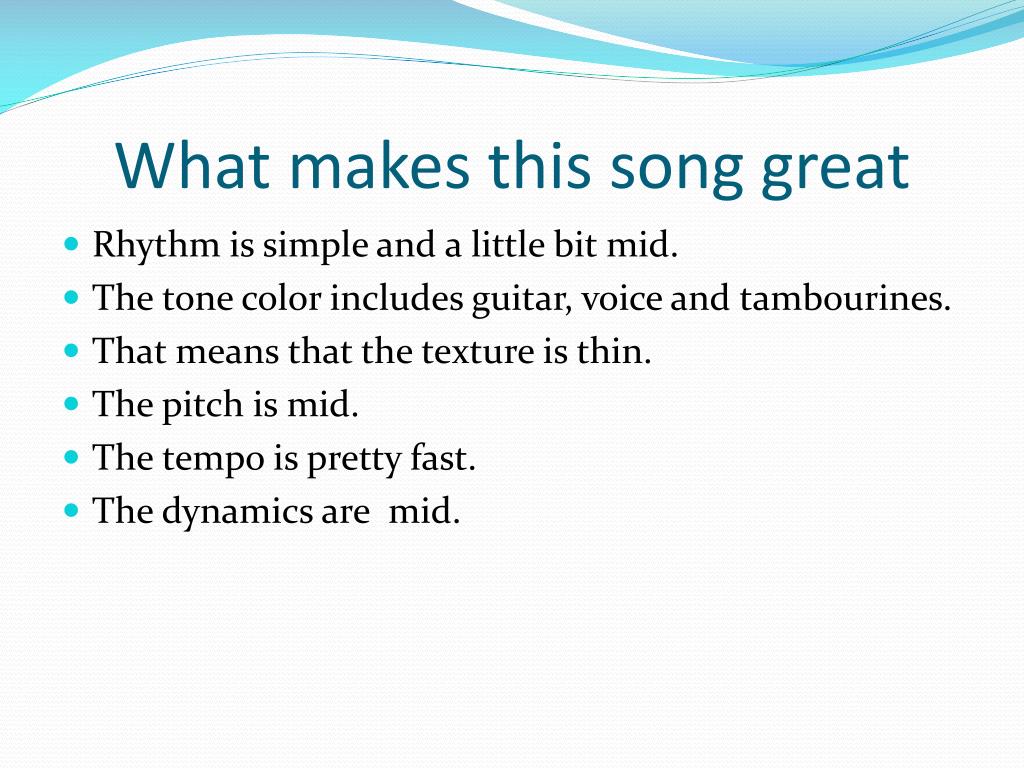 What makes this song great

- Rhythm is simple and a little bit mid.
- The tone color includes guitar, voice and tambourines.
- That means that the texture is thin.
- The pitch is mid.
- The tempo is pretty fast.
- The dynamics are  mid.